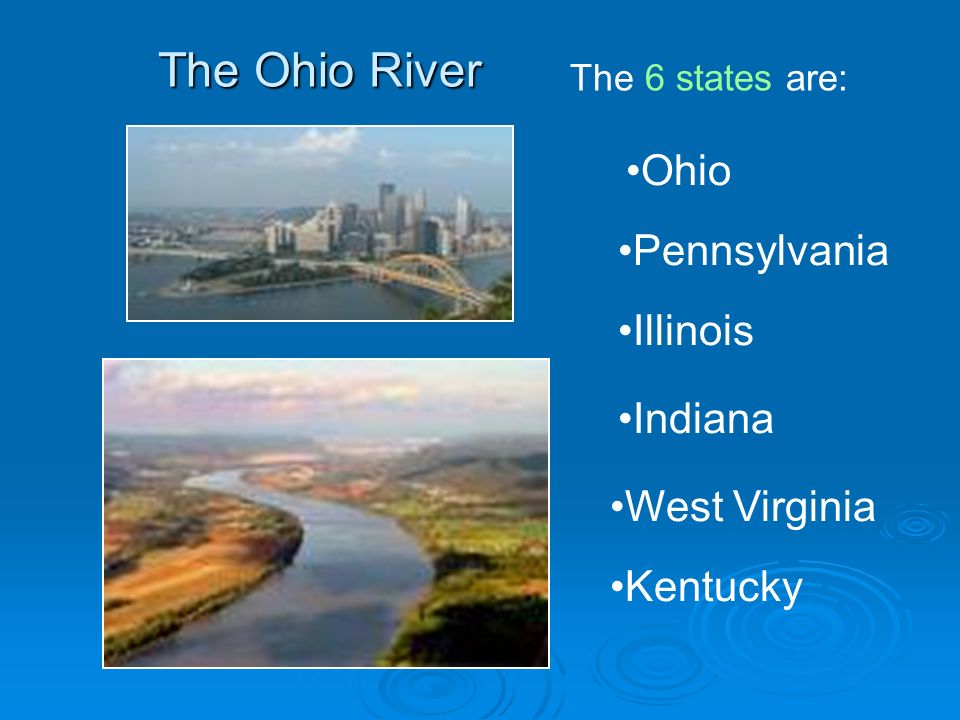 The Ohio River

The 6 states are:

•Ohio

•Pennsylvania

•Illinois

•Indiana

•West Virginia

•Kentucky